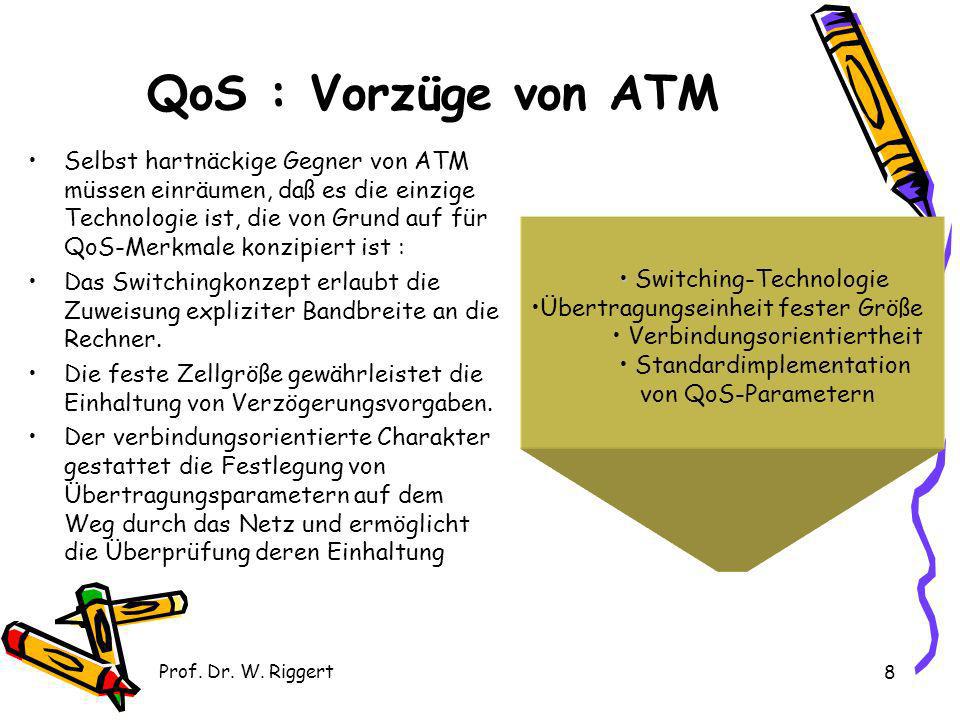 QoS : Vorzüge von ATM

• Selbst hartnäckige Gegner von ATM müssen einräumen, daß es die einzige Technologie ist, die von Grund auf für QoS-Merkmale konzipiert ist :

• Das Switchingkonzept erlaubt die Zuweisung expliziter Bandbreite an die Rechner.

• Die feste Zellgröße gewährleistet die Einhaltung von Verzögerungsvorgaben.

• Der verbindungsorientierte Charakter gestattet die Festlegung von Übertragungsparametern auf dem Weg durch das Netz und ermöglicht die Überprüfung deren Einhaltung

• Switching-Technologie
•Übertragungseinheit fester Größe
• Verbindungsorientiertheit
• Standardimplementation von QoS-Parametern

Prof. Dr. W. Riggert

8